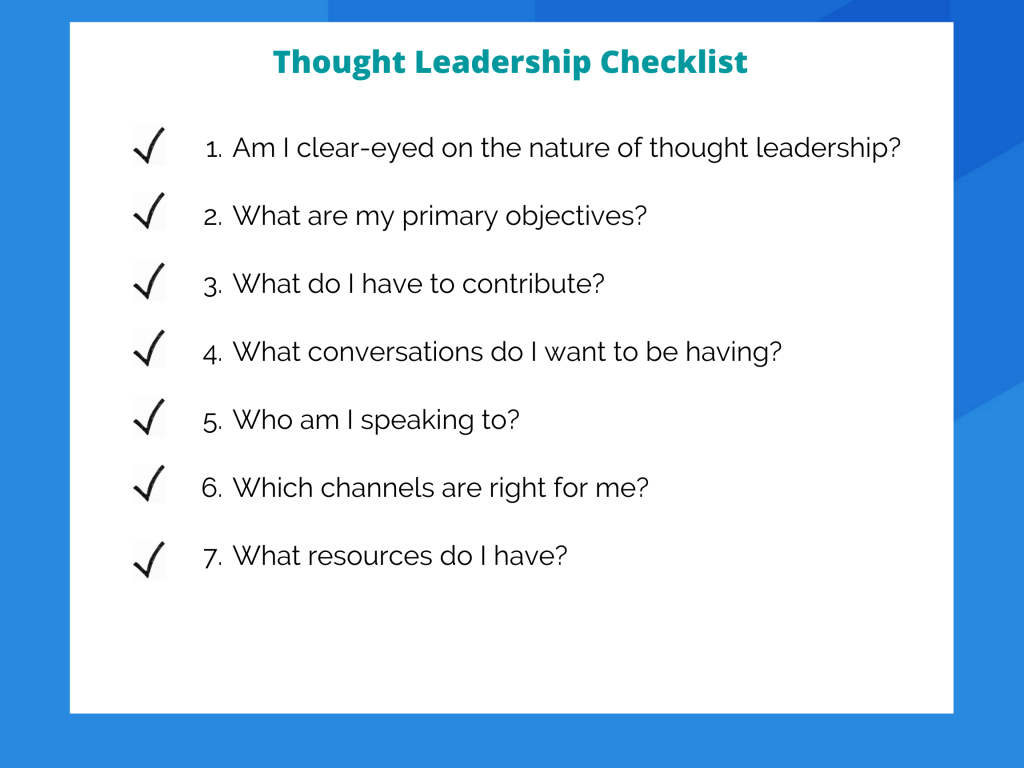 Thought Leadership Checklist

✓ 1. Am I clear-eyed on the nature of thought leadership?

✓ 2. What are my primary objectives?

✓ 3. What do I have to contribute?

✓ 4. What conversations do I want to be having?

✓ 5. Who am I speaking to?

✓ 6. Which channels are right for me?

✓ 7. What resources do I have?